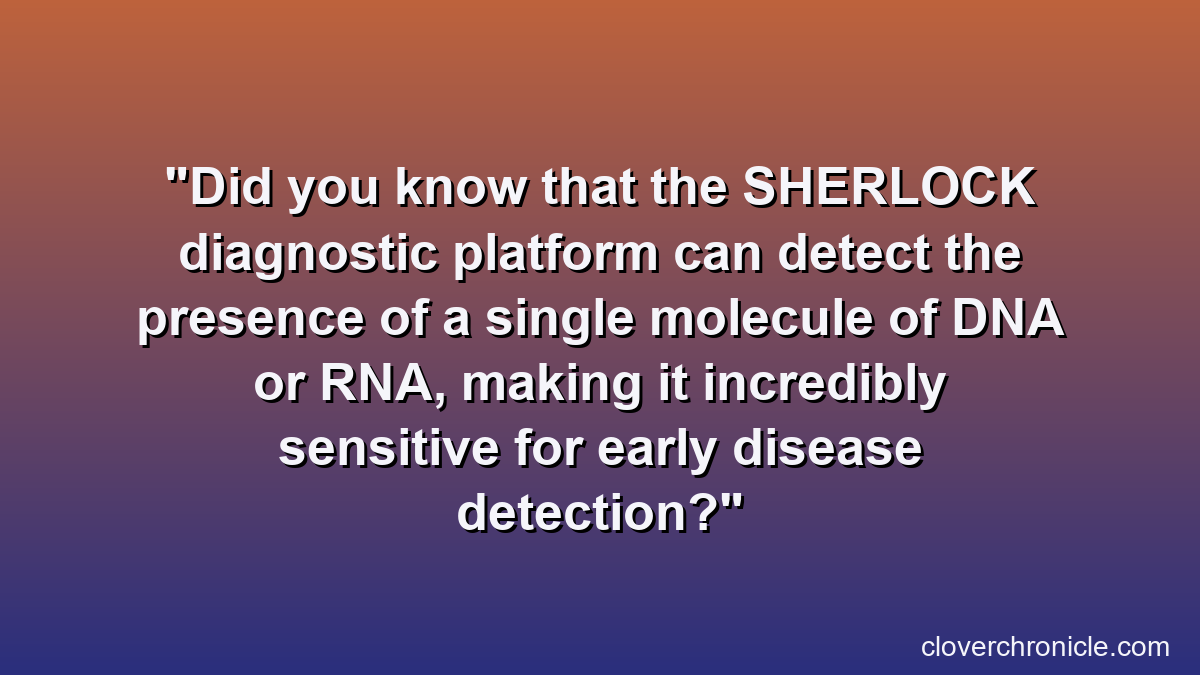 "Did you know that the SHERLOCK diagnostic platform can detect the presence of a single molecule of DNA or RNA, making it incredibly sensitive for early disease detection?"

cloverchronicle.com